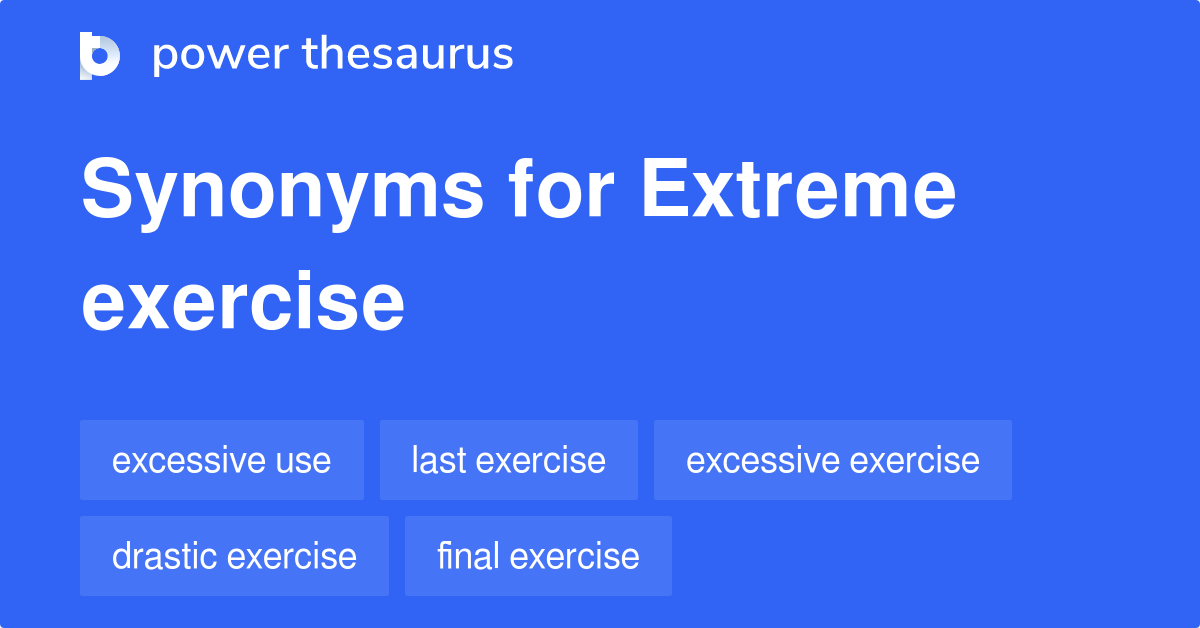 power thesaurus

Synonyms for Extreme exercise

excessive use
last exercise
excessive exercise
drastic exercise
final exercise